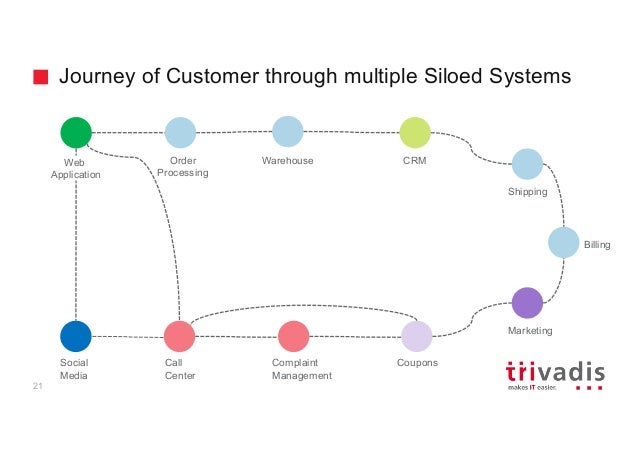 Journey of Customer through multiple Siloed Systems

Web Application

Order Processing

Warehouse

CRM

Shipping

Billing

Marketing

Social Media

Call Center

Complaint Management

Coupons

21

trivadis
makes IT easier.